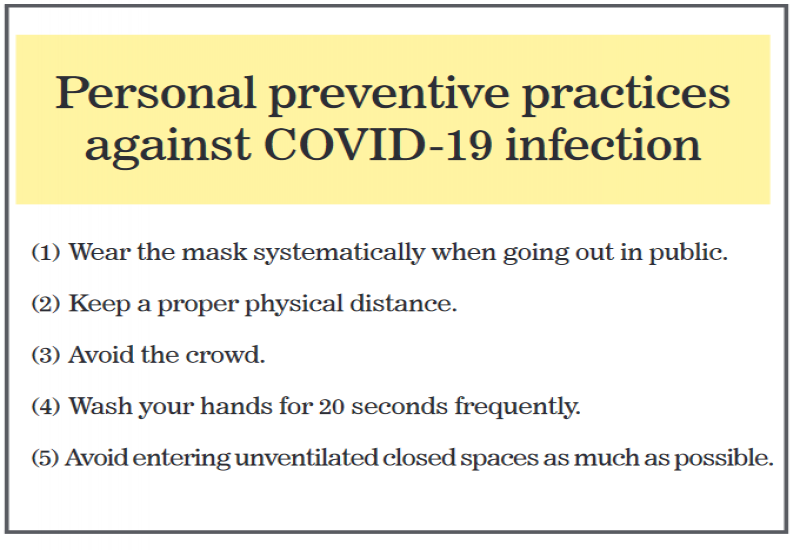 Personal preventive practices against COVID-19 infection

(1) Wear the mask systematically when going out in public.

(2) Keep a proper physical distance.

(3) Avoid the crowd.

(4) Wash your hands for 20 seconds frequently.

(5) Avoid entering unventilated closed spaces as much as possible.